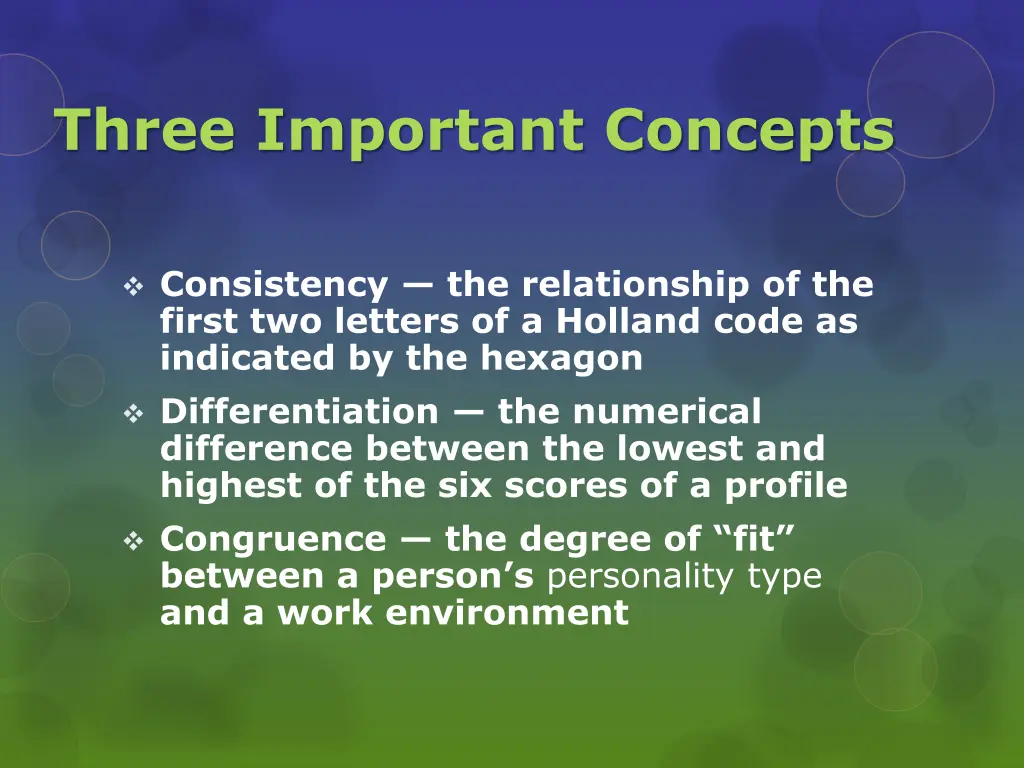 Three Important Concepts

❖ Consistency — the relationship of the first two letters of a Holland code as indicated by the hexagon

❖ Differentiation — the numerical difference between the lowest and highest of the six scores of a profile

❖ Congruence — the degree of “fit” between a person’s personality type and a work environment